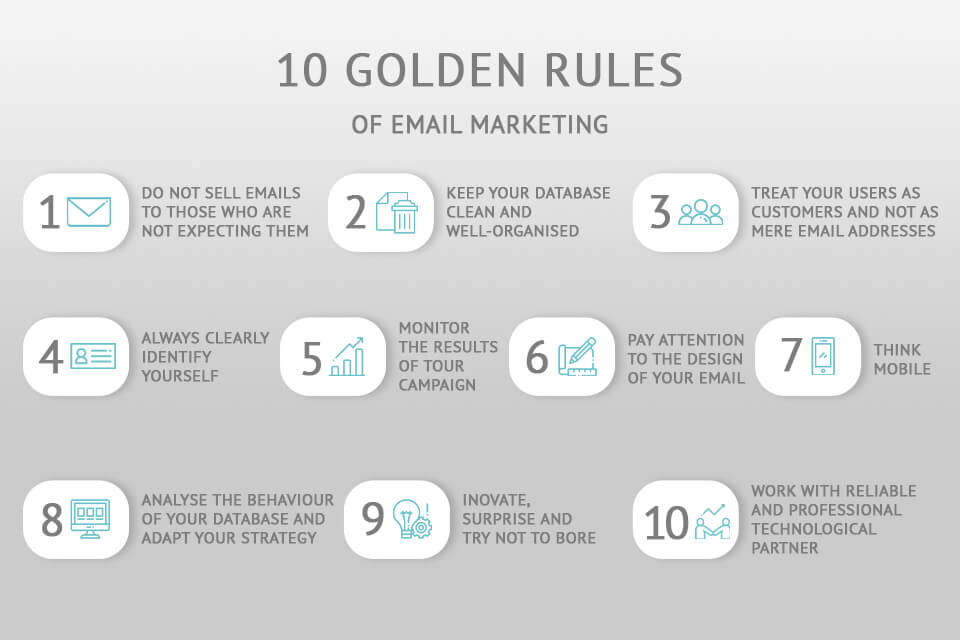 10 GOLDEN RULES

OF EMAIL MARKETING

1 DO NOT SELL EMAILS TO THOSE WHO ARE NOT EXPECTING THEM

2 KEEP YOUR DATABASE CLEAN AND WELL-ORGANISED

3 TREAT YOUR USERS AS CUSTOMERS AND NOT AS MERE EMAIL ADDRESSES

4 ALWAYS CLEARLY IDENTIFY YOURSELF

5 MONITOR THE RESULTS OF TOUR CAMPAIGN

6 PAY ATTENTION TO THE DESIGN OF YOUR EMAIL

7 THINK MOBILE

8 ANALYSE THE BEHAVIOUR OF YOUR DATABASE AND ADAPT YOUR STRATEGY

9 INOVATE, SURPRISE AND TRY NOT TO BORE

10 WORK WITH RELIABLE AND PROFESSIONAL TECHNOLOGICAL PARTNER